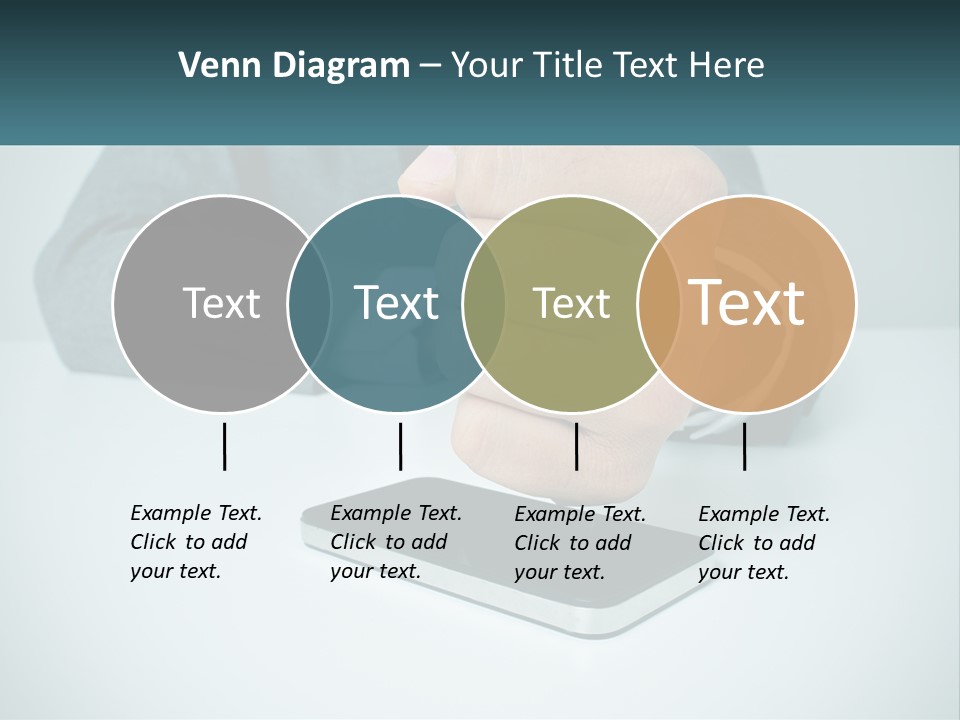 Venn Diagram – Your Title Text Here

Text

Text

Text

Text

Example Text. Click to add your text.

Example Text. Click to add your text.

Example Text. Click to add your text.

Example Text. Click to add your text.